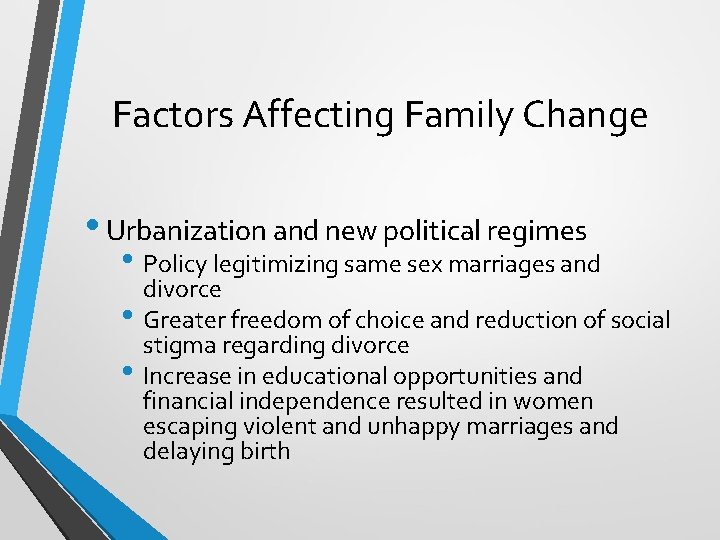 Factors Affecting Family Change

• Urbanization and new political regimes
• Policy legitimizing same sex marriages and divorce
• Greater freedom of choice and reduction of social stigma regarding divorce
• Increase in educational opportunities and financial independence resulted in women escaping violent and unhappy marriages and delaying birth